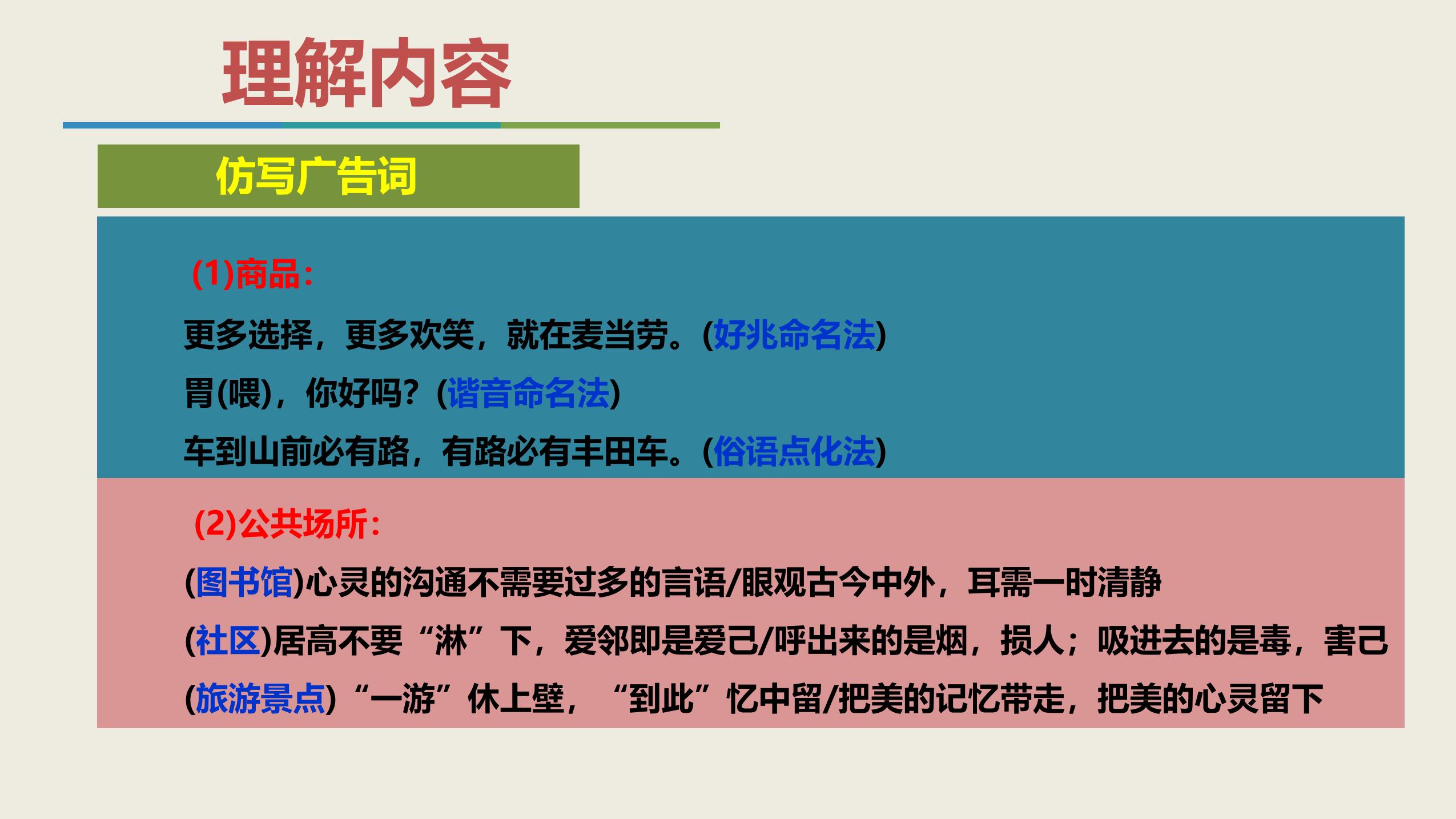 理解内容

仿写广告词

(1)商品:

更多选择，更多欢笑，就在麦当劳。(好兆命名法)

胃(喂)，你好吗?(谐音命名法)

车到山前必有路，有路必有丰田车。(俗语点化法)

(2)公共场所:

(图书馆)心灵的沟通不需要过多的言语/眼观古今中外，耳需一时清静

(社区)居高不要“淋”下，爱邻即是爱己/呼出来的是烟，损人；吸进去的是毒，害己

(旅游景点)“一游”休上壁，“到此”忆中留/把美的记忆带走，把美的心灵留下